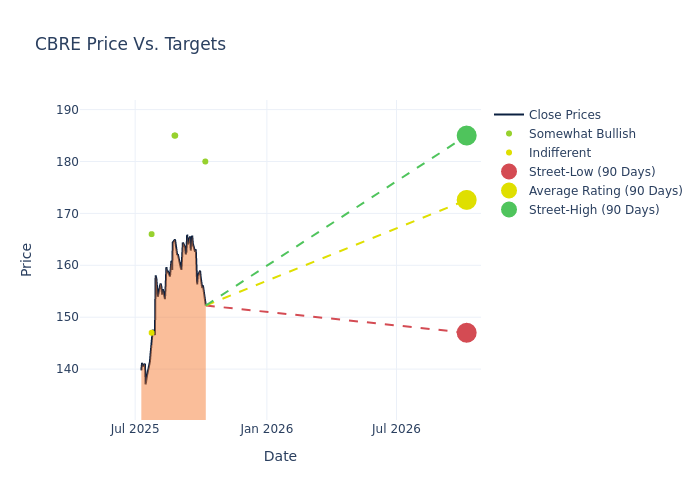 CBRE Price Vs. Targets

190
180
170
160
150
140

Price

Jul 2025
Jan 2026
Jul 2026

Date

Close Prices
Somewhat Bullish
Indifferent
Street-Low (90 Days)
Average Rating (90 Days)
Street-High (90 Days)